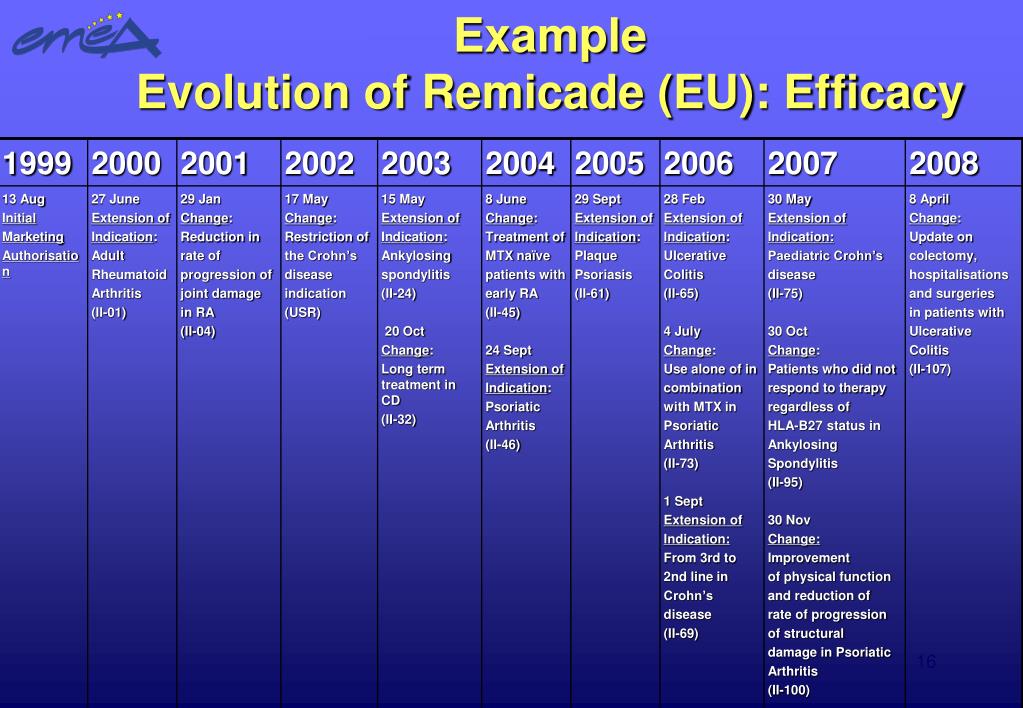 emea

Example
Evolution of Remicade (EU): Efficacy

| 1999 | 2000 | 2001 | 2002 | 2003 | 2004 | 2005 | 2006 | 2007 | 2008 |
|---|---|---|---|---|---|---|---|---|---|
| 13 Aug Initial Marketing Authorisation | 27 June Extension of Indication: Adult Rheumatoid Arthritis (II-01) | 29 Jan Change: Reduction in rate of progression of joint damage in RA (II-04) | 17 May Change: Restriction of the Crohn's disease indication (USR) | 15 May Extension of Indication: Ankylosing spondylitis (II-24) 20 Oct Change: Long term treatment in CD (II-32) | 8 June Change: Treatment of MTX naïve patients with early RA (II-45) 24 Sept Extension of Indication: Psoriatic Arthritis (II-46) | 29 Sept Extension of Indication: Plaque Psoriasis (II-61) | 28 Feb Extension of Indication: Ulcerative Colitis (II-65) 4 July Change: Use alone of in combination with MTX in Psoriatic Arthritis (II-73) 1 Sept Extension of Indication: From 3rd to 2nd line in Crohn's disease (II-69) | 30 May Extension of Indication: Paediatric Crohn's disease (II-75) 30 Oct Change: Patients who did not respond to therapy regardless of HLA-B27 status in Ankylosing Spondylitis (II-95) 30 Nov Change: Improvement of physical function and reduction of rate of progression of structural damage in Psoriatic Arthritis (II-100) | 8 April Change: Update on colectomy, hospitalisations and surgeries in patients with Ulcerative Colitis (II-107) |

16